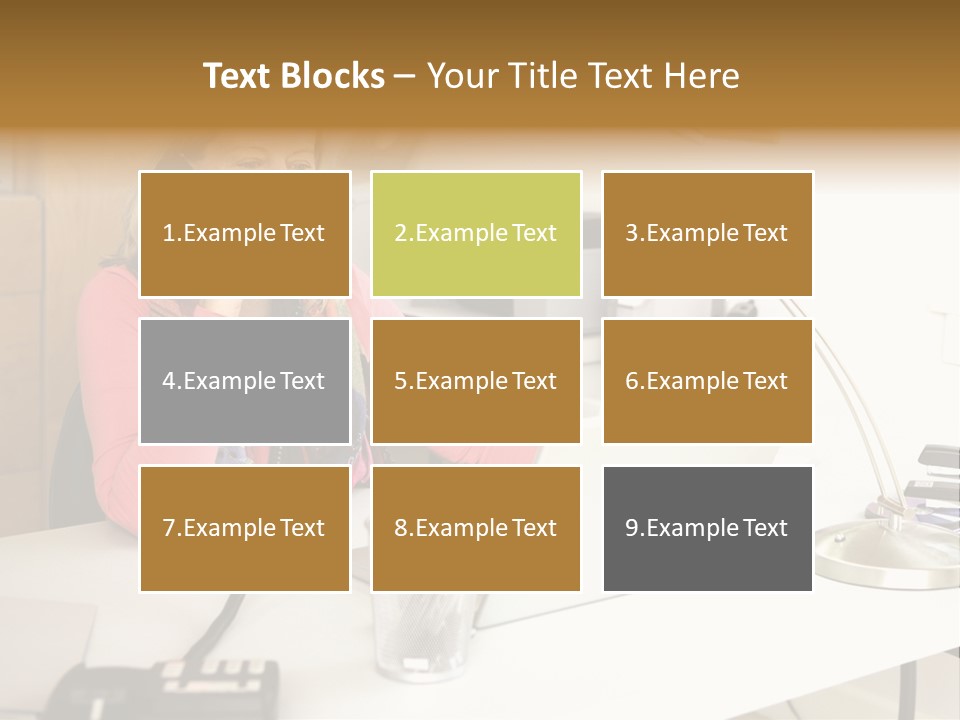 Text Blocks – Your Title Text Here

1.Example Text

2.Example Text

3.Example Text

4.Example Text

5.Example Text

6.Example Text

7.Example Text

8.Example Text

9.Example Text